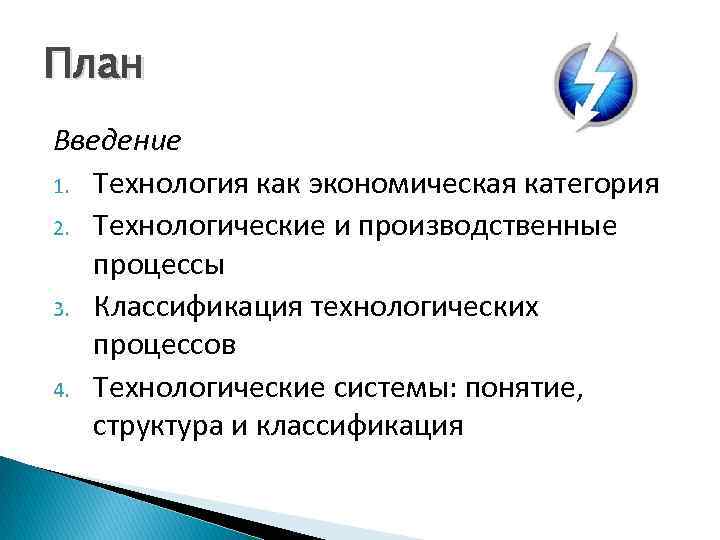 План

Введение

1. Технология как экономическая категория
2. Технологические и производственные процессы
3. Классификация технологических процессов
4. Технологические системы: понятие, структура и классификация